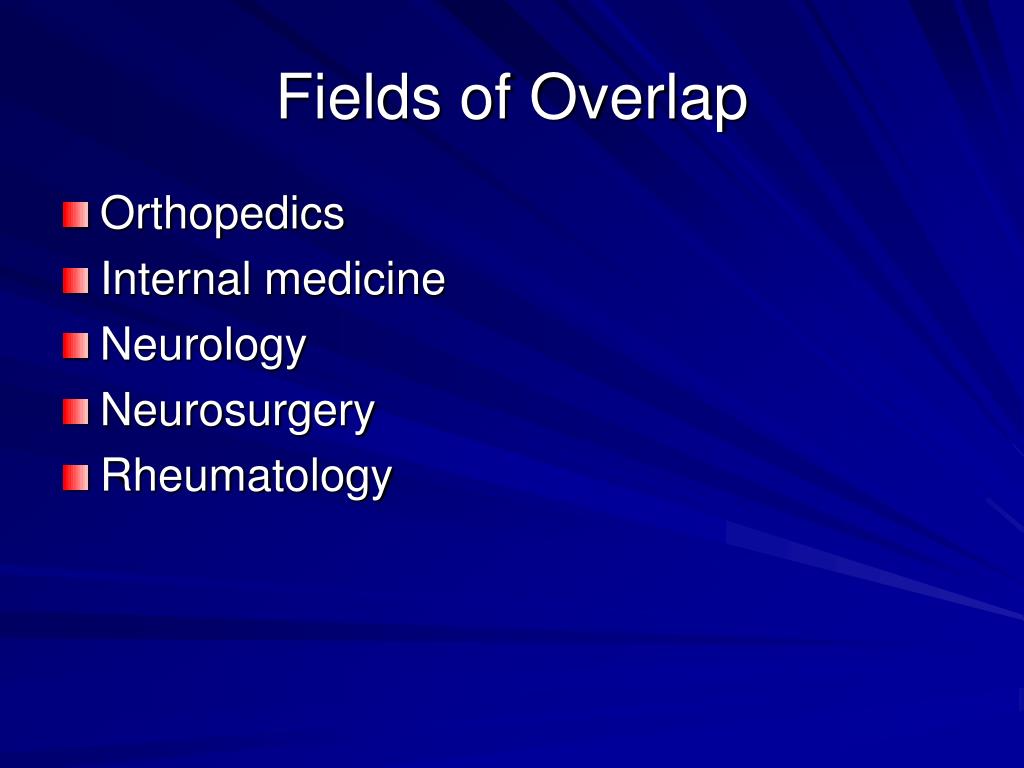 Fields of Overlap

Orthopedics
Internal medicine
Neurology
Neurosurgery
Rheumatology